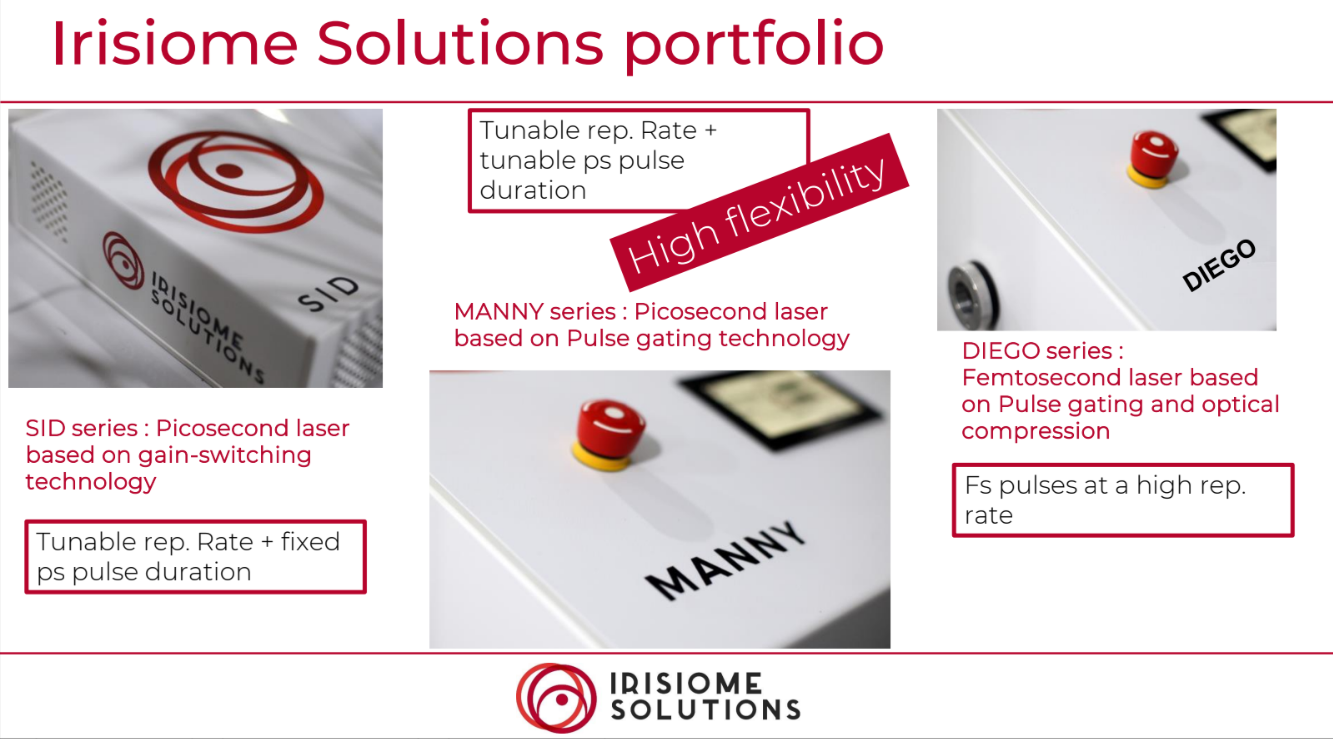 Irisiome Solutions portfolio

IRISIOME SOLUTIONS

SID

SID series : Picosecond laser based on gain-switching technology

Tunable rep. Rate + fixed ps pulse duration

Tunable rep. Rate + tunable ps pulse duration

High flexibility

MANNY series : Picosecond laser based on Pulse gating technology

MANNY

DIEGO

DIEGO series : Femtosecond laser based on Pulse gating and optical compression

Fs pulses at a high rep. rate

IRISIOME SOLUTIONS